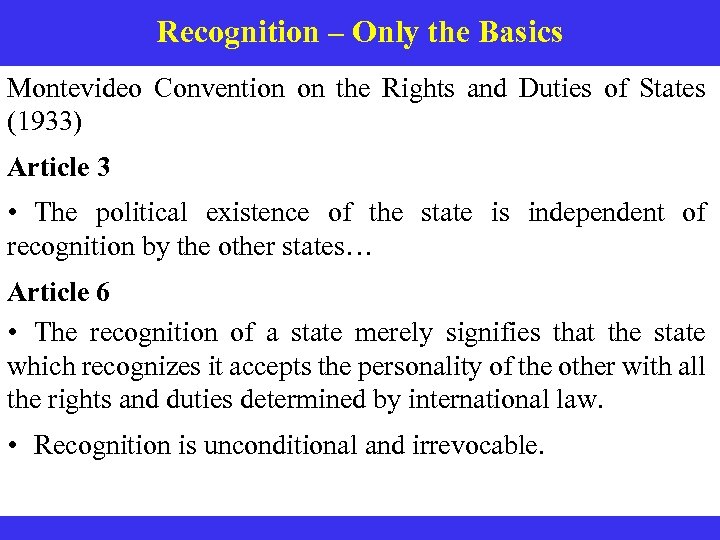 Recognition – Only the Basics

Montevideo Convention on the Rights and Duties of States (1933)

Article 3

• The political existence of the state is independent of recognition by the other states…

Article 6

• The recognition of a state merely signifies that the state which recognizes it accepts the personality of the other with all the rights and duties determined by international law.

• Recognition is unconditional and irrevocable.